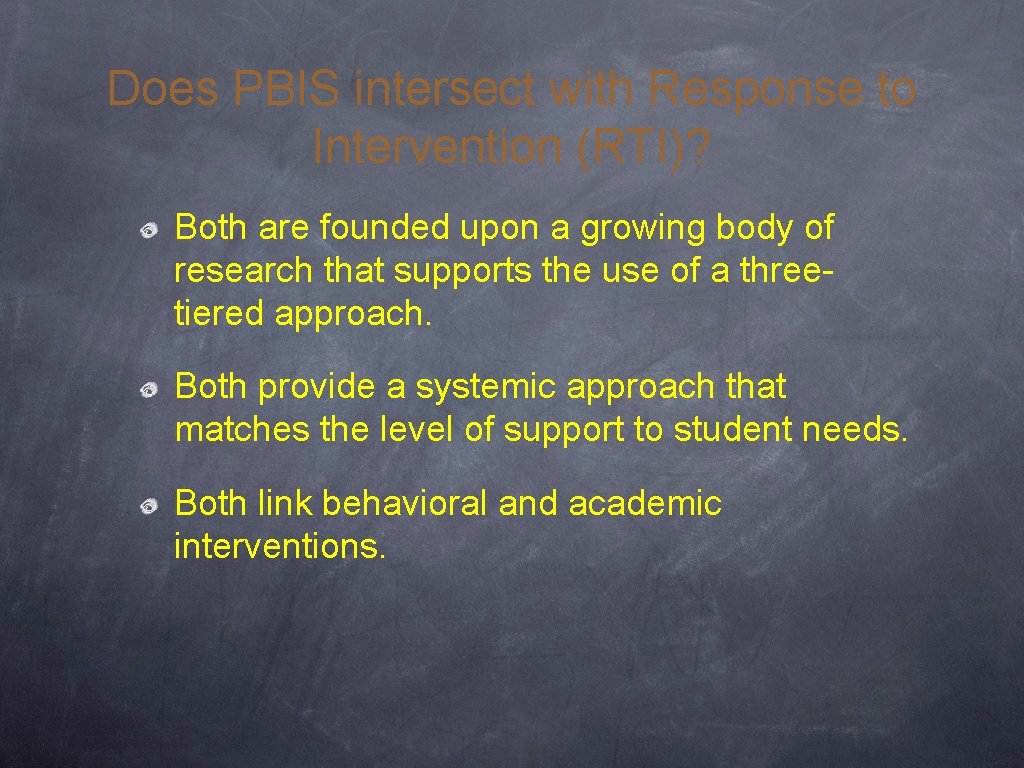 Does PBIS intersect with Response to Intervention (RTI)?

Both are founded upon a growing body of research that supports the use of a three-tiered approach.

Both provide a systemic approach that matches the level of support to student needs.

Both link behavioral and academic interventions.